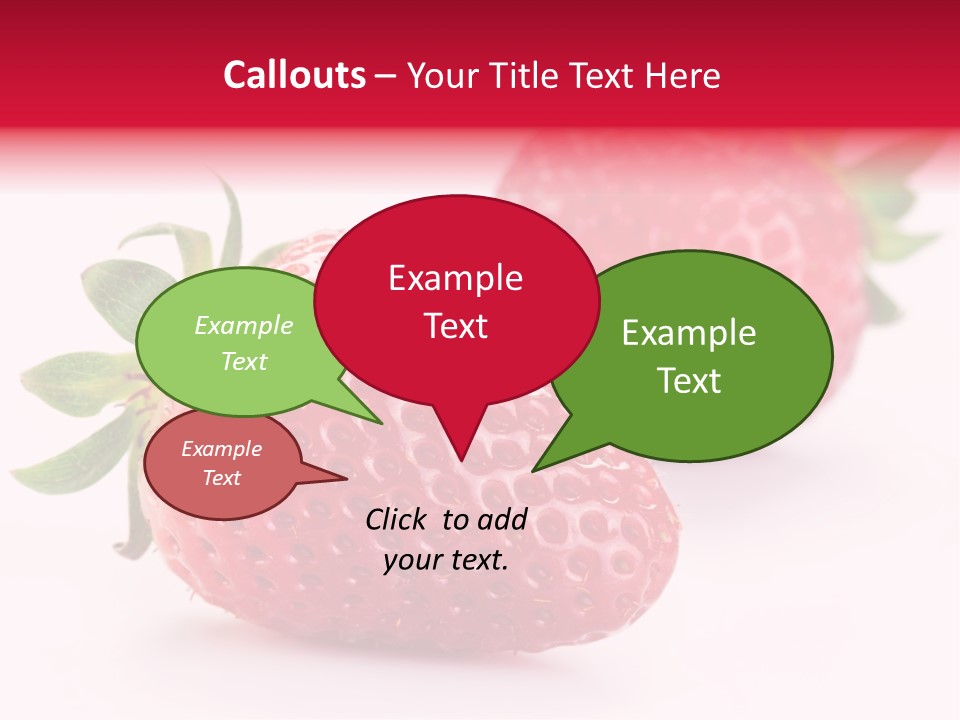 Callouts – Your Title Text Here

Example Text

Example Text

Example Text

Example Text

Click to add your text.